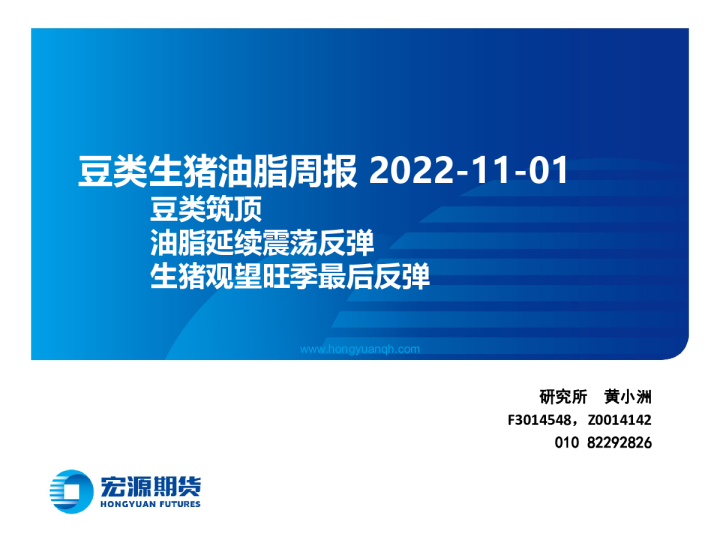 豆类生猪油脂周报 2022-11-01

豆类筑顶

油脂延续震荡反弹

生猪观望旺季最后反弹

www.hongyuanqh.com

研究所　黄小洲

F3014548，Z0014142

010 82292826

宏源期货

HONGYUAN FUTURES